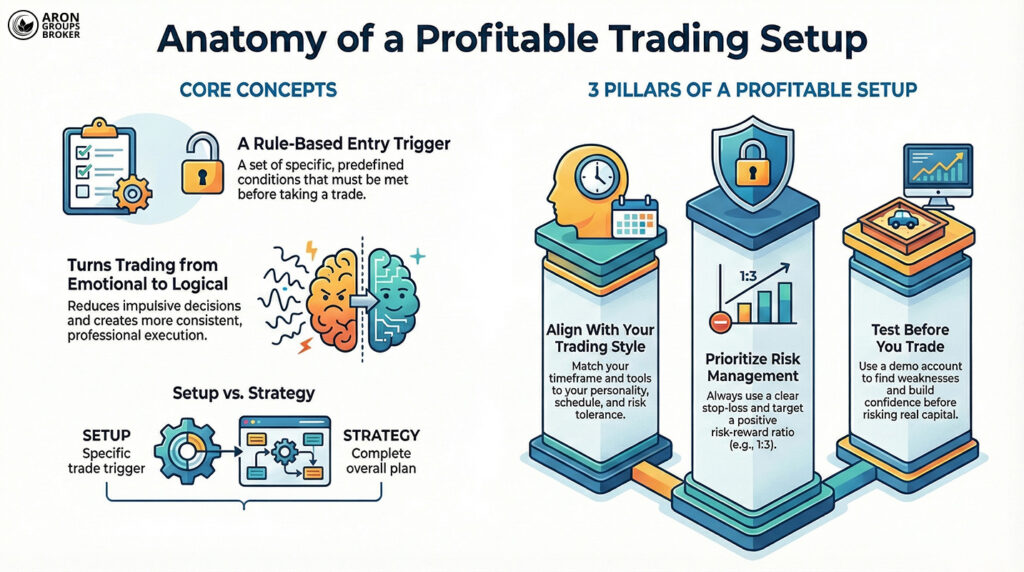 ARON GROUPS BROKER

Anatomy of a Profitable Trading Setup

CORE CONCEPTS

A Rule-Based Entry Trigger
A set of specific, predefined conditions that must be met before taking a trade.

Turns Trading from Emotional to Logical
Reduces impulsive decisions and creates more consistent, professional execution.

Setup vs. Strategy

SETUP
Specific trade trigger

STRATEGY
Complete overall plan

3 PILLARS OF A PROFITABLE SETUP

Align With Your Trading Style
Match your timeframe and tools to your personality, schedule, and risk tolerance.

1:3

Prioritize Risk Management
Always use a clear stop-loss and target a positive risk-reward ratio (e.g., 1:3).

Test Before You Trade
Use a demo account to find weaknesses and build confidence before risking real capital.